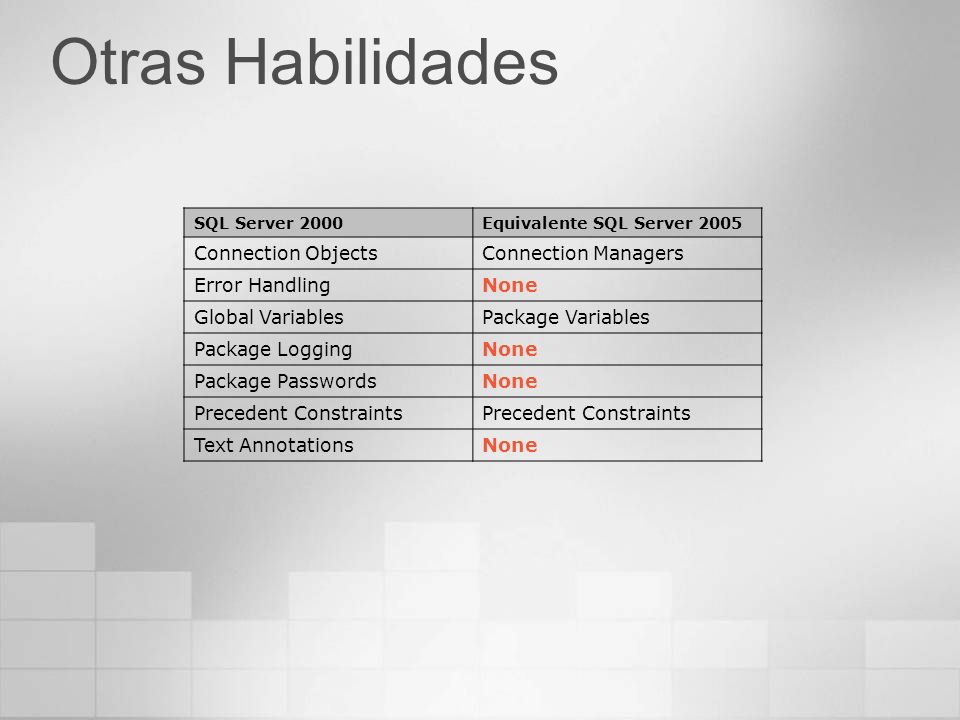 Otras Habilidades

| SQL Server 2000 | Equivalente SQL Server 2005 |
|---|---|
| Connection Objects | Connection Managers |
| Error Handling | None |
| Global Variables | Package Variables |
| Package Logging | None |
| Package Passwords | None |
| Precedent Constraints | Precedent Constraints |
| Text Annotations | None |